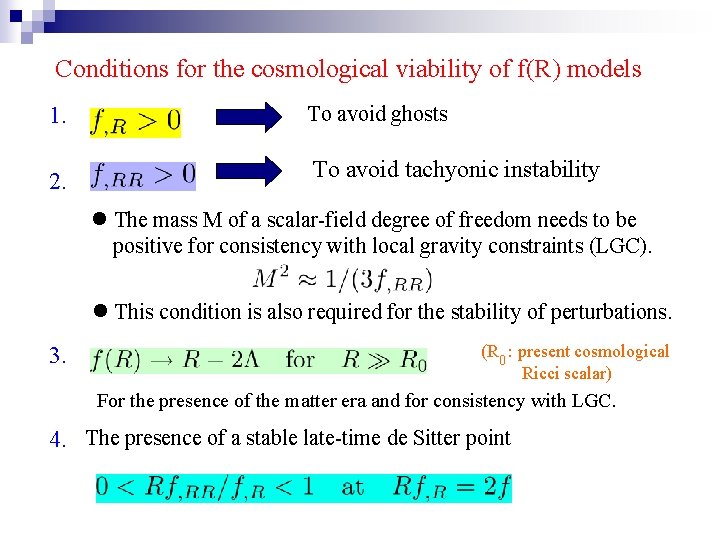 Conditions for the cosmological viability of f(R) models

1. $f_{,R} > 0$ To avoid ghosts

2. $f_{,RR} > 0$ To avoid tachyonic instability

● The mass M of a scalar-field degree of freedom needs to be positive for consistency with local gravity constraints (LGC).

$M^2 \approx 1/(3f_{,RR})$

● This condition is also required for the stability of perturbations.

3. $f(R) \to R - 2\Lambda$ for $R \gg R_0$ ($R_0$: present cosmological Ricci scalar)

For the presence of the matter era and for consistency with LGC.

4. The presence of a stable late-time de Sitter point

$0 < Rf_{,RR}/f_{,R} < 1$ at $Rf_{,R} = 2f$